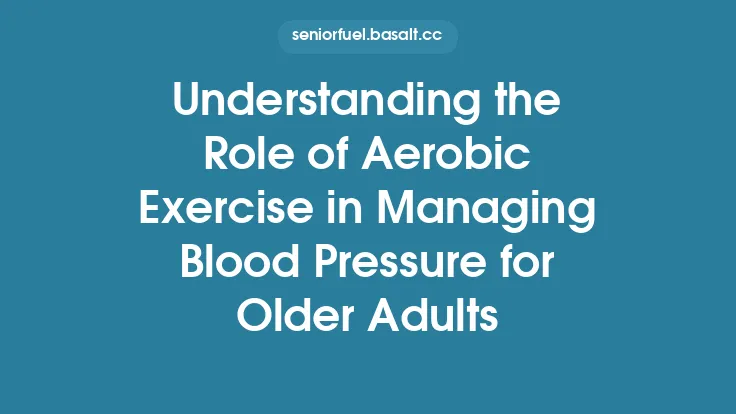 seniorfuel.basalt.cc

Understanding the Role of Aerobic Exercise in Managing Blood Pressure for Older Adults